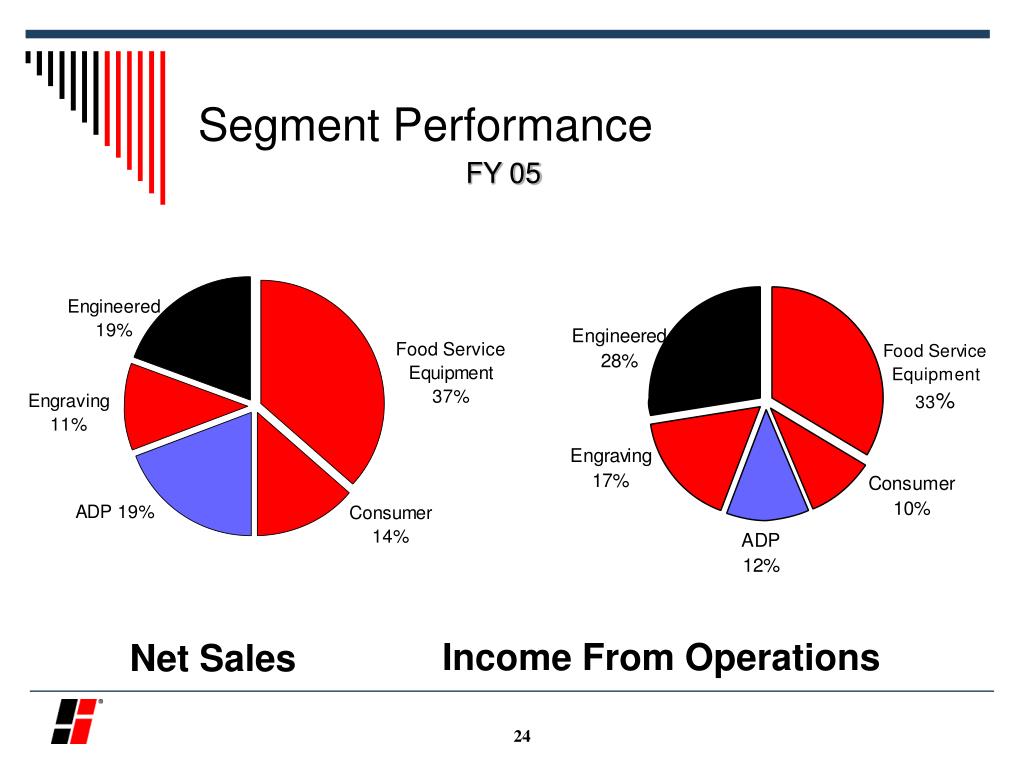 Segment Performance
FY 05

Engineered 19%

Food Service Equipment 37%

Engraving 11%

ADP 19%

Consumer 14%

Engineered 28%

Food Service Equipment 33%

Engraving 17%

Consumer 10%

ADP 12%

Net Sales

Income From Operations

24